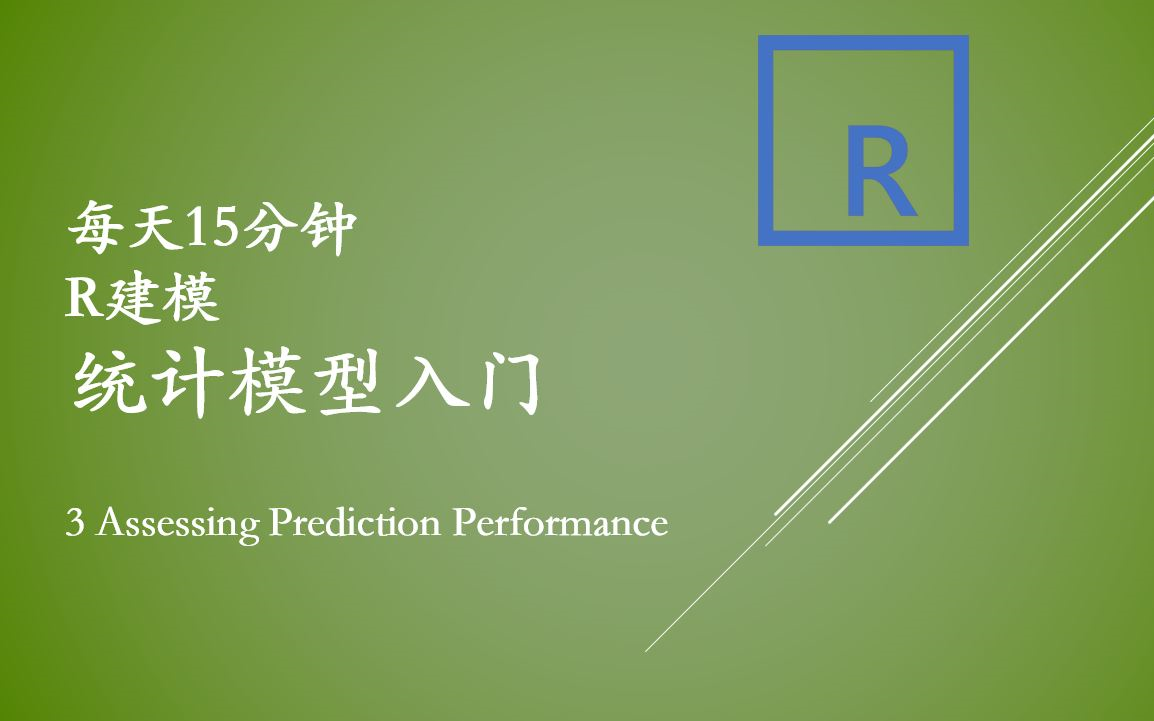 R

每天15分钟
R建模
统计模型入门

3 Assessing Prediction Performance